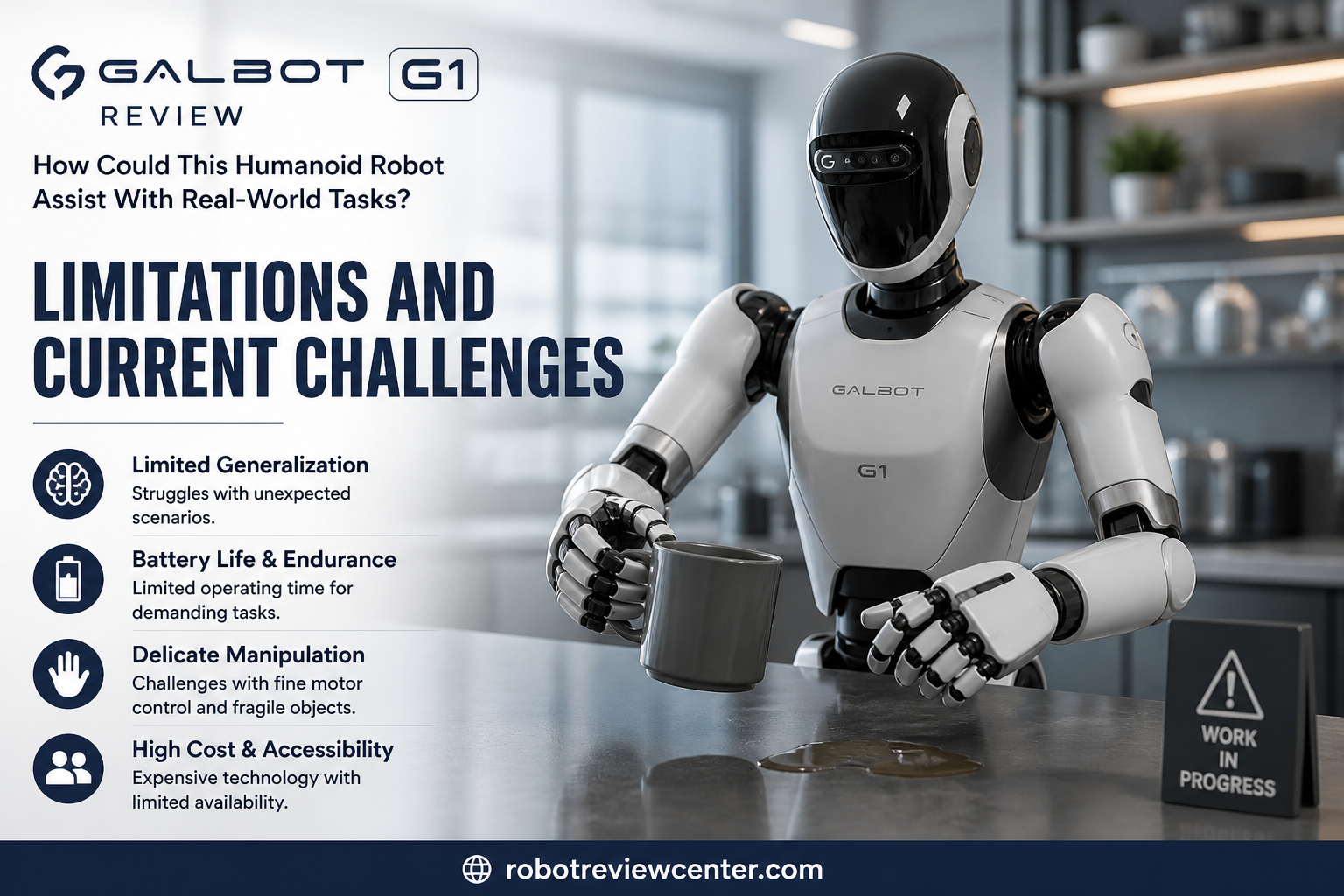 GALBOT G1
REVIEW

How Could This Humanoid Robot Assist With Real-World Tasks?

LIMITATIONS AND CURRENT CHALLENGES

Limited Generalization
Struggles with unexpected scenarios.

Battery Life & Endurance
Limited operating time for demanding tasks.

Delicate Manipulation
Challenges with fine motor control and fragile objects.

High Cost & Accessibility
Expensive technology with limited availability.

GALBOT
G1

WORK IN PROGRESS

robotreviewcenter.com